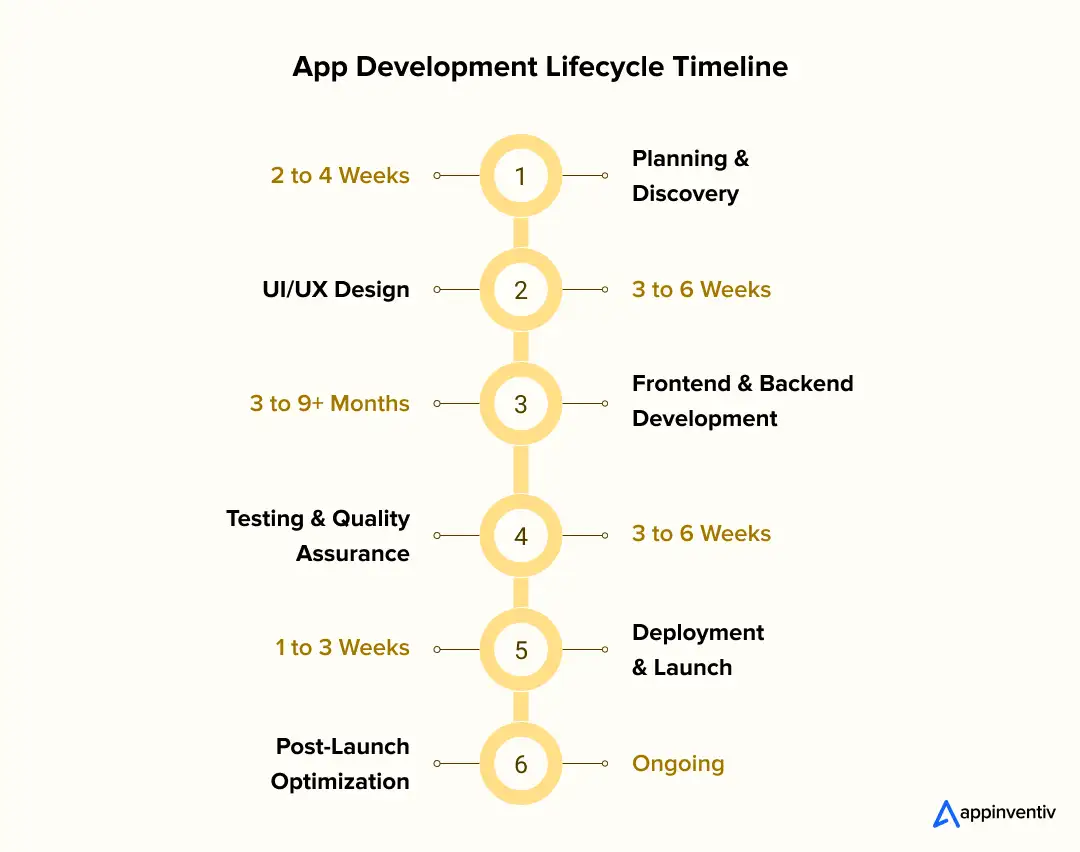 App Development Lifecycle Timeline

2 to 4 Weeks
1
Planning & Discovery

UI/UX Design
2
3 to 6 Weeks

3 to 9+ Months
3
Frontend & Backend Development

Testing & Quality Assurance
4
3 to 6 Weeks

1 to 3 Weeks
5
Deployment & Launch

Post-Launch Optimization
6
Ongoing

appinventiv